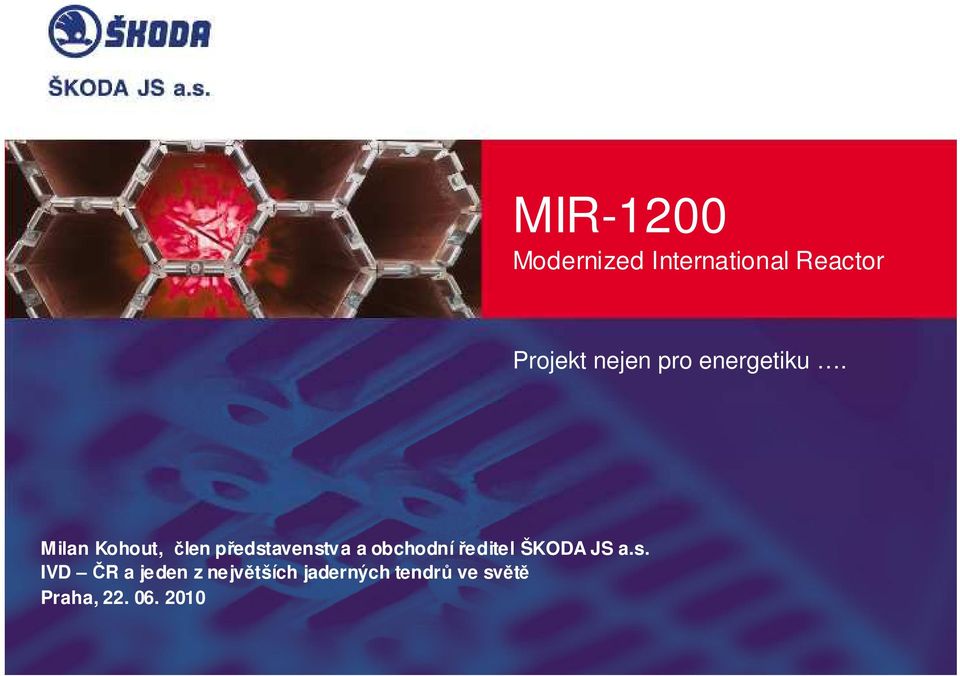 ŠKODA

ŠKODA JS a.s.

MIR-1200
Modernized International Reactor

Projekt nejen pro energetiku ….

Milan Kohout, člen představenstva a obchodní ředitel ŠKODA JS a.s.
IVD – ČR a jeden z největších jaderných tendrů ve světě
Praha, 22. 06. 2010